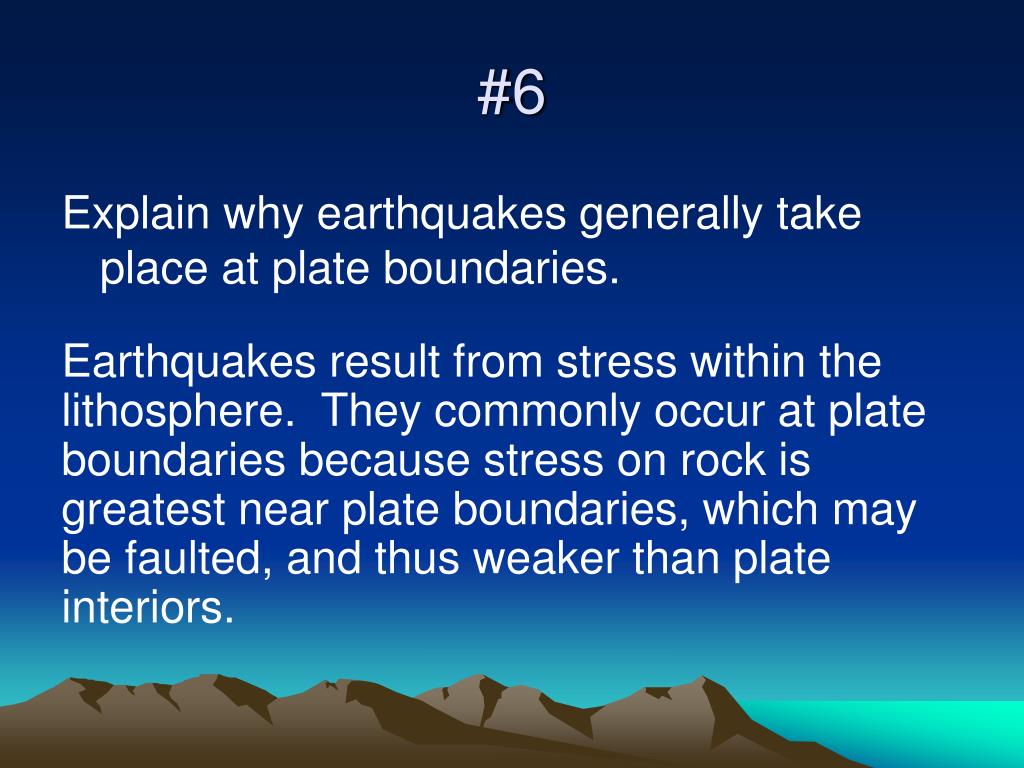 #6

Explain why earthquakes generally take place at plate boundaries.

Earthquakes result from stress within the lithosphere. They commonly occur at plate boundaries because stress on rock is greatest near plate boundaries, which may be faulted, and thus weaker than plate interiors.